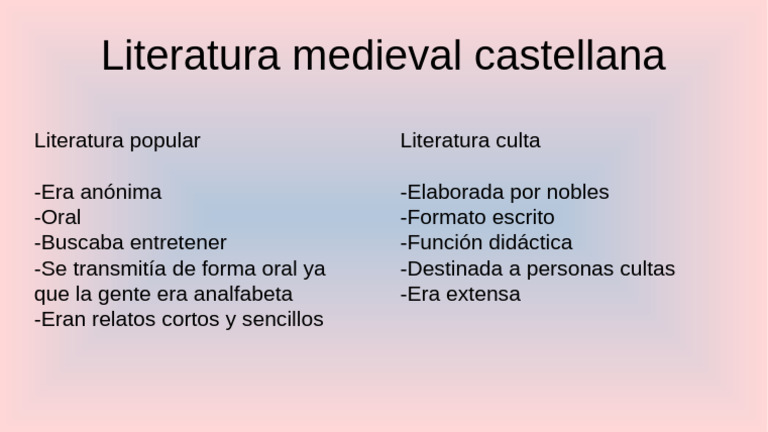 Literatura medieval castellana

Literatura popular

-Era anónima
-Oral
-Buscaba entretener
-Se transmitía de forma oral ya que la gente era analfabeta
-Eran relatos cortos y sencillos

Literatura culta

-Elaborada por nobles
-Formato escrito
-Función didáctica
-Destinada a personas cultas
-Era extensa